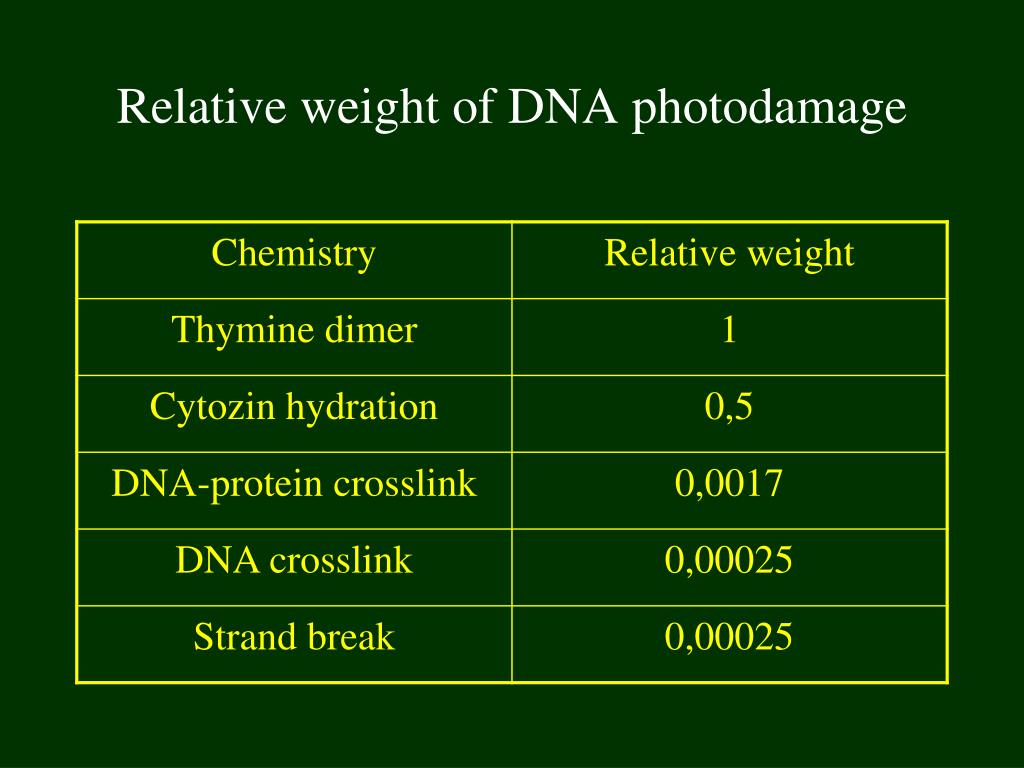 Relative weight of DNA photodamage

| Chemistry | Relative weight |
|---|---|
| Thymine dimer | 1 |
| Cytozin hydration | 0,5 |
| DNA-protein crosslink | 0,0017 |
| DNA crosslink | 0,00025 |
| Strand break | 0,00025 |